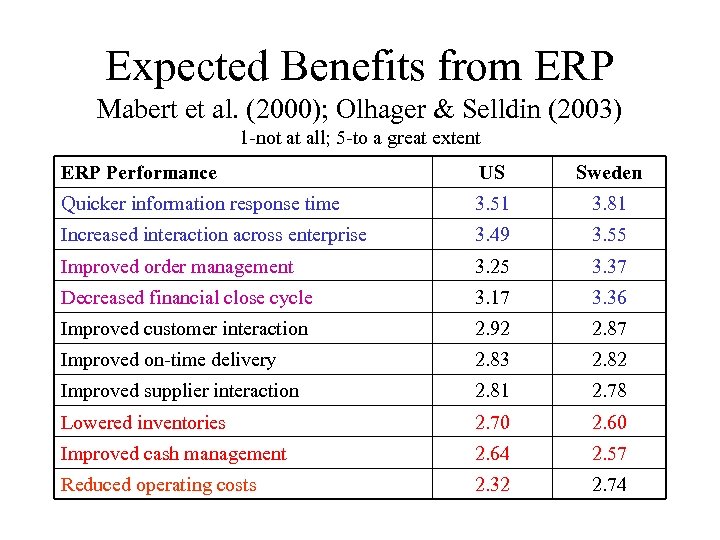 Expected Benefits from ERP
Mabert et al. (2000); Olhager & Selldin (2003)
1-not at all; 5-to a great extent

| ERP Performance | US | Sweden |
|---|---|---|
| Quicker information response time | 3.51 | 3.81 |
| Increased interaction across enterprise | 3.49 | 3.55 |
| Improved order management | 3.25 | 3.37 |
| Decreased financial close cycle | 3.17 | 3.36 |
| Improved customer interaction | 2.92 | 2.87 |
| Improved on-time delivery | 2.83 | 2.82 |
| Improved supplier interaction | 2.81 | 2.78 |
| Lowered inventories | 2.70 | 2.60 |
| Improved cash management | 2.64 | 2.57 |
| Reduced operating costs | 2.32 | 2.74 |